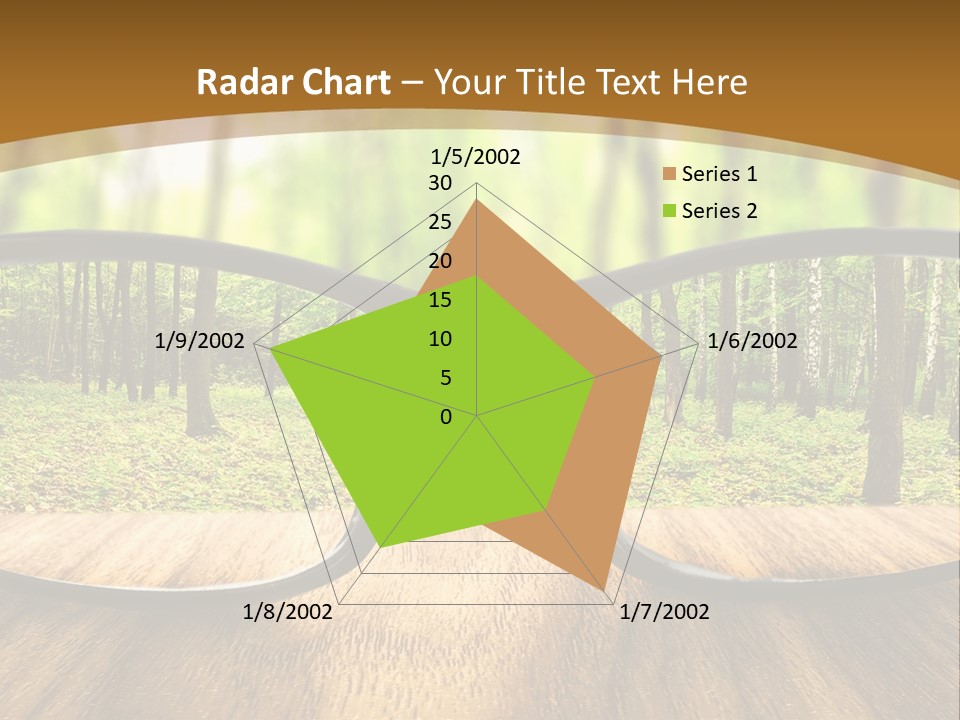 Radar Chart – Your Title Text Here

1/5/2002
30
25
20
15
10
5
0
1/6/2002
1/7/2002
1/8/2002
1/9/2002

Series 1
Series 2